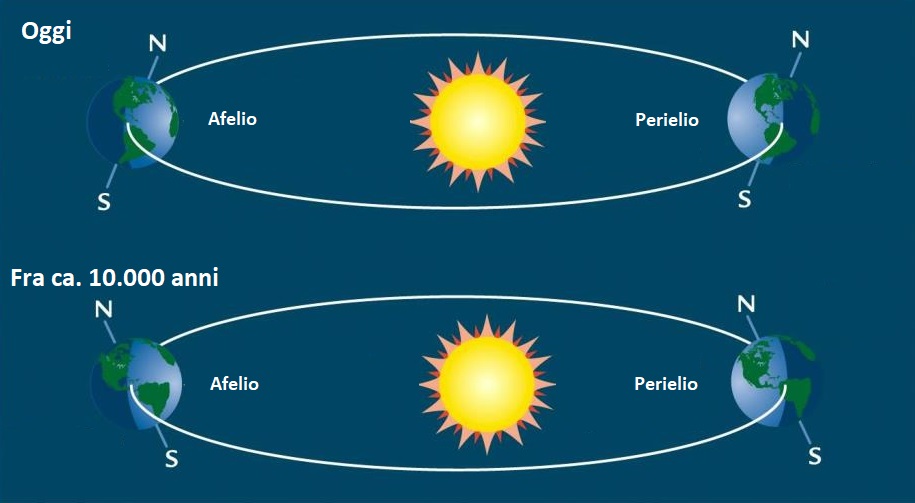 Oggi

N

S

Afelio

Perielio

N

S

Fra ca. 10.000 anni

N

S

Afelio

Perielio

N

S